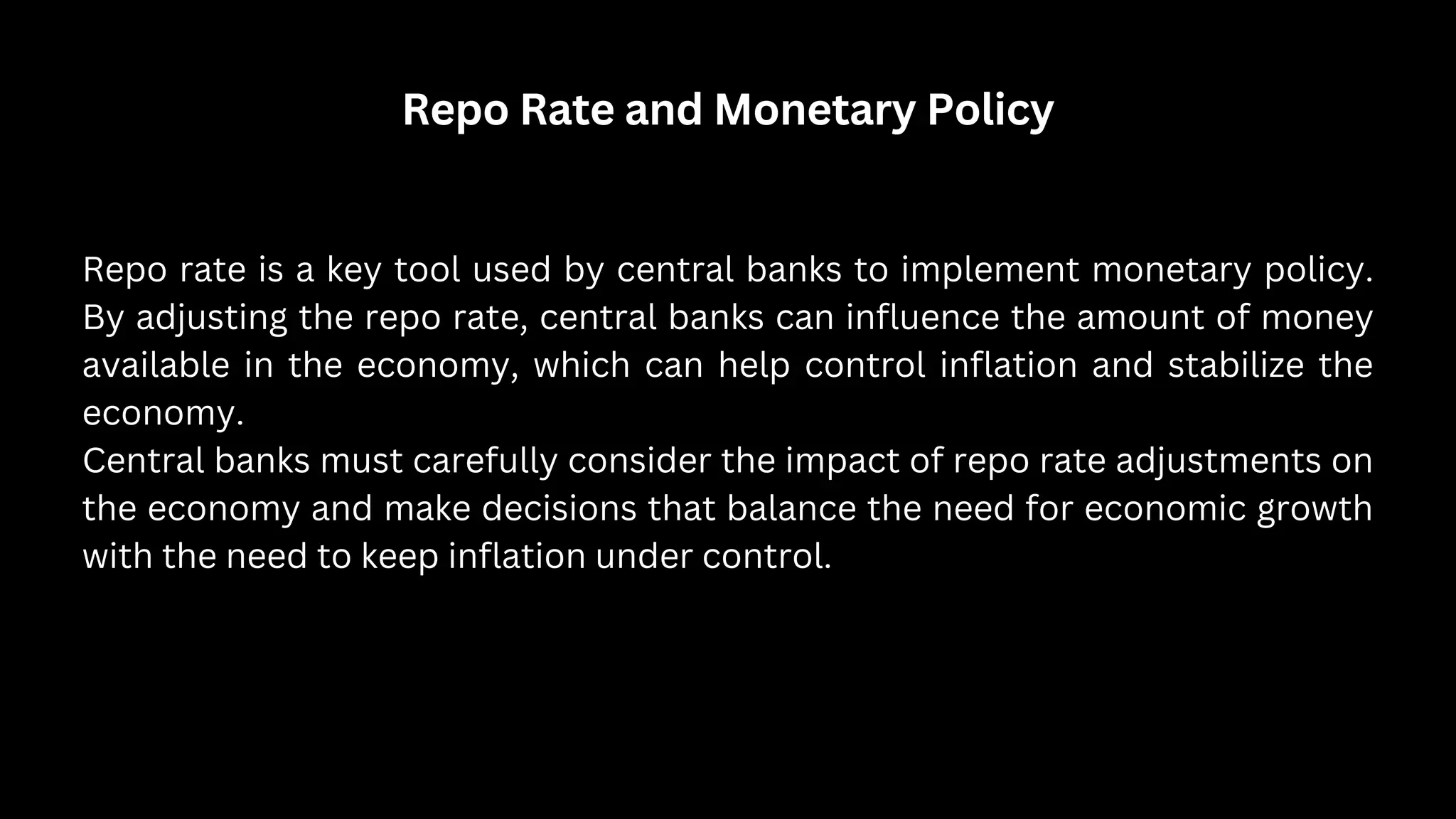 Repo Rate and Monetary Policy

Repo rate is a key tool used by central banks to implement monetary policy. By adjusting the repo rate, central banks can influence the amount of money available in the economy, which can help control inflation and stabilize the economy.

Central banks must carefully consider the impact of repo rate adjustments on the economy and make decisions that balance the need for economic growth with the need to keep inflation under control.